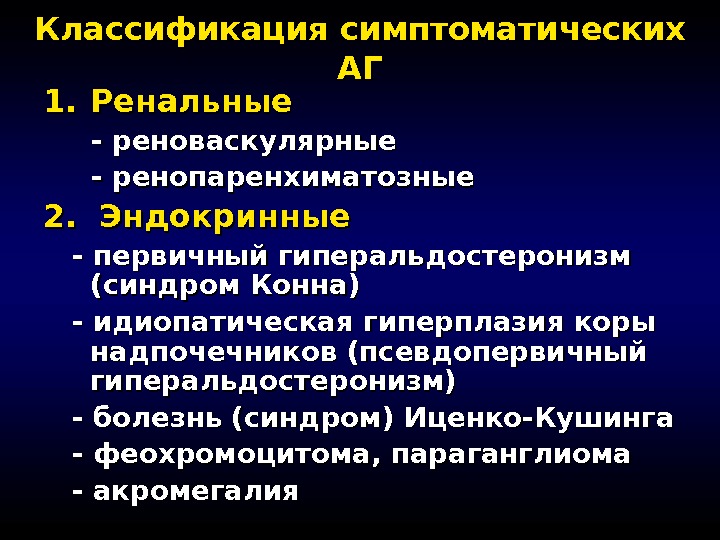 Классификация симптоматических АГ

1. Ренальные

- реноваскулярные

- ренопаренхиматозные

2. Эндокринные

- первичный гиперальдостеронизм (синдром Конна)

- идиопатическая гиперплазия коры надпочечников (псевдопервичный гиперальдостеронизм)

- болезнь (синдром) Иценко-Кушинга

- феохромоцитома, параганглиома

- акромегалия